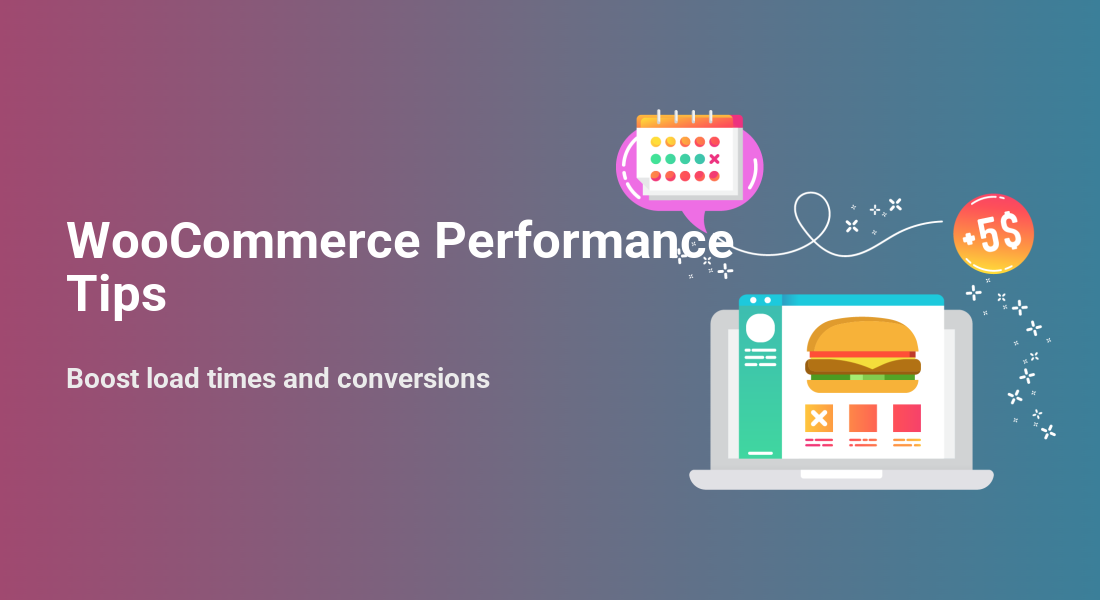 WooCommerce Performance Tips

Boost load times and conversions

+5$